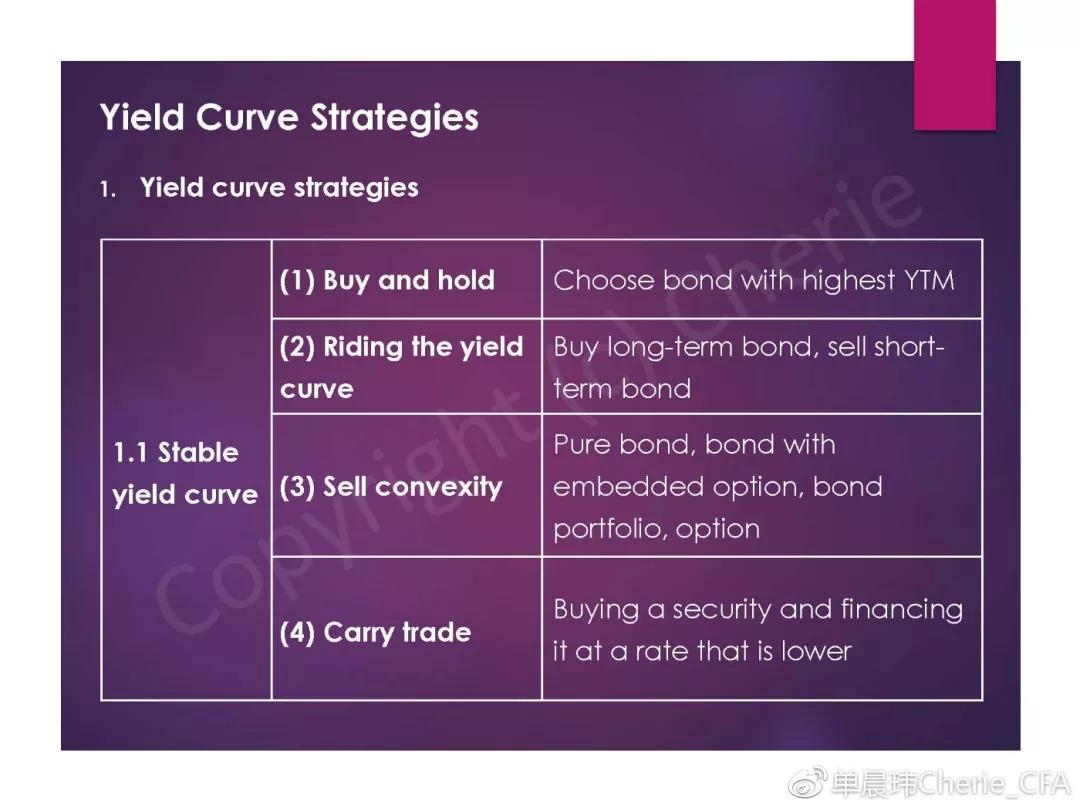 Yield Curve Strategies

1. Yield curve strategies

| 1.1 Stable yield curve | (1) Buy and hold | Choose bond with highest YTM |
|---|---|---|
| | (2) Riding the yield curve | Buy long-term bond, sell short-term bond |
| | (3) Sell convexity | Pure bond, bond with embedded option, bond portfolio, option |
| | (4) Carry trade | Buying a security and financing it at a rate that is lower |

Copyright (c) Cherie

单晨玮Cherie_CFA